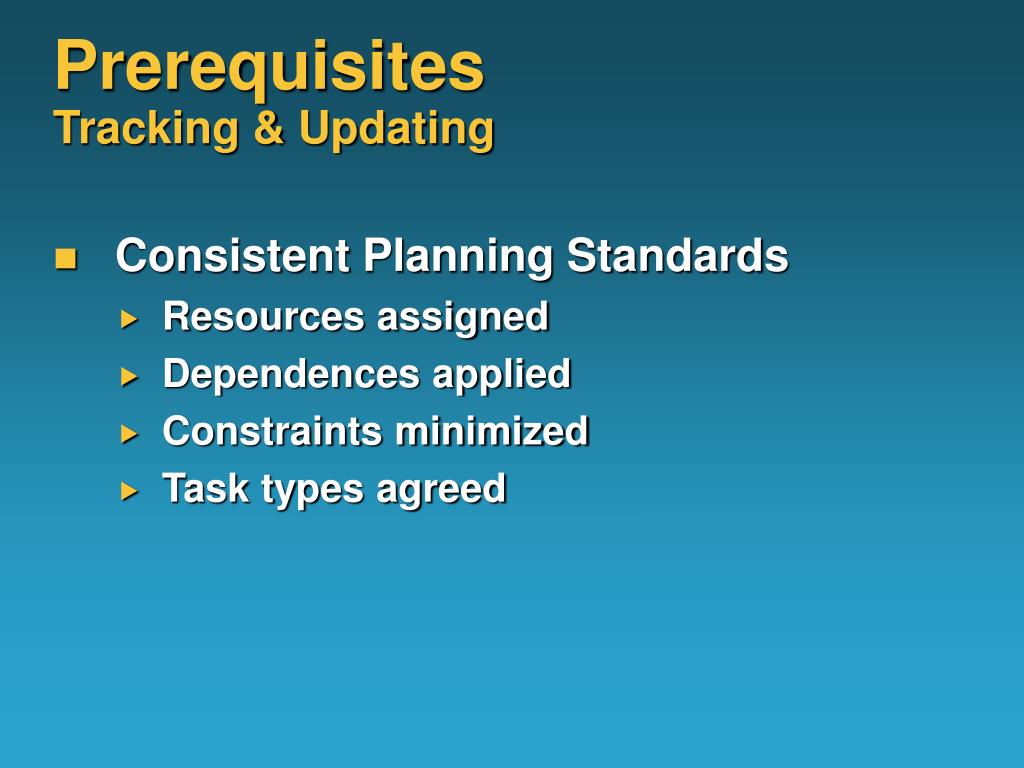 Prerequisites
Tracking & Updating

- Consistent Planning Standards
  - Resources assigned
  - Dependences applied
  - Constraints minimized
  - Task types agreed